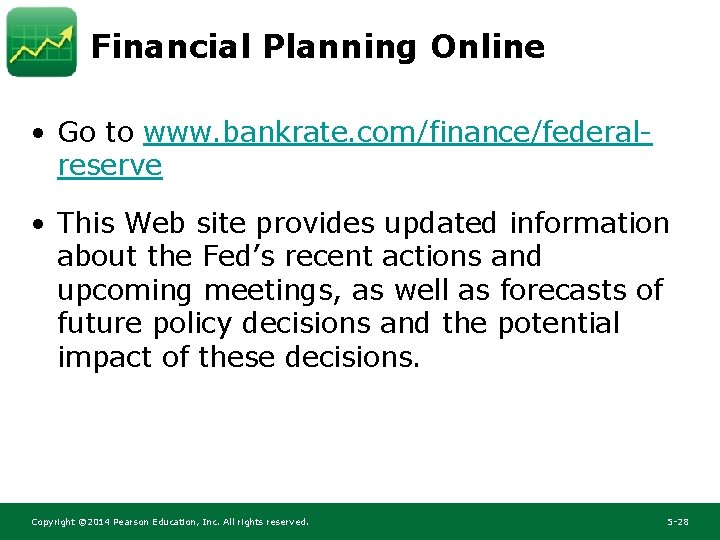 Financial Planning Online

• Go to www.bankrate.com/finance/federal-reserve

• This Web site provides updated information about the Fed's recent actions and upcoming meetings, as well as forecasts of future policy decisions and the potential impact of these decisions.

Copyright ©2014 Pearson Education, Inc. All rights reserved.

5-28